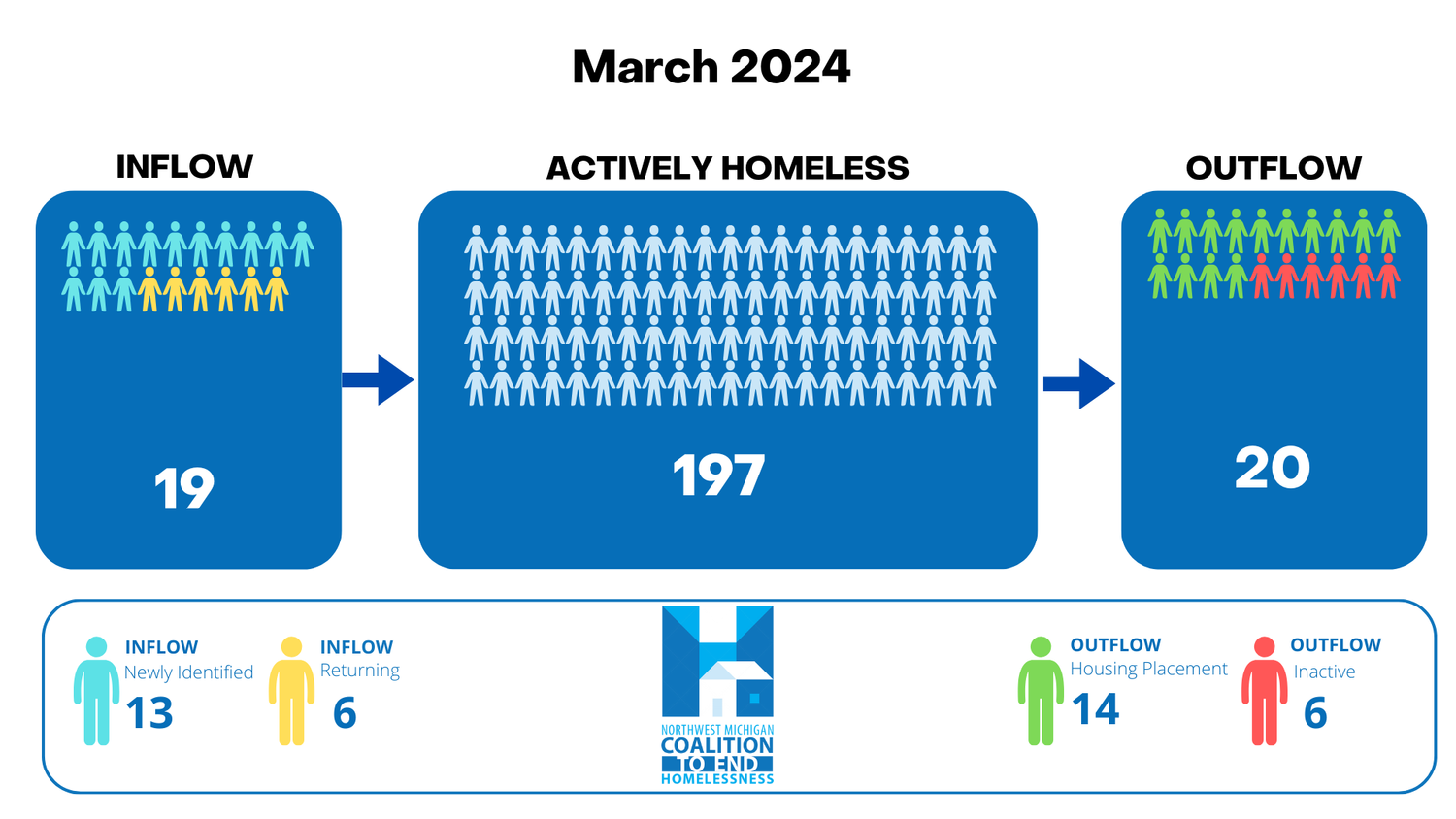 March 2024

INFLOW

19

ACTIVELY HOMELESS

197

OUTFLOW

20

INFLOW
Newly Identified
13

INFLOW
Returning
6

NORTHWEST MICHIGAN
COALITION
TO END
HOMELESSNESS

OUTFLOW
Housing Placement
14

OUTFLOW
Inactive
6